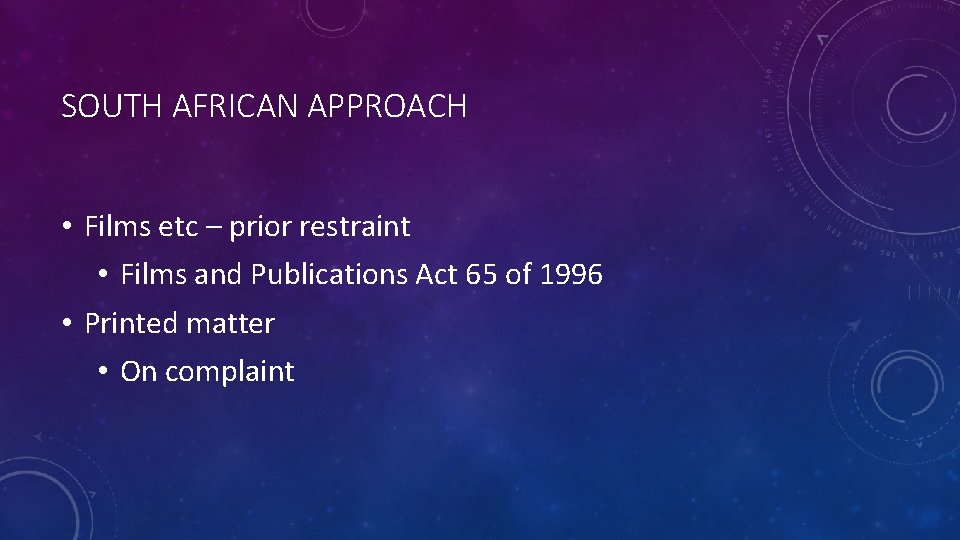 SOUTH AFRICAN APPROACH

• Films etc – prior restraint
  • Films and Publications Act 65 of 1996
• Printed matter
  • On complaint